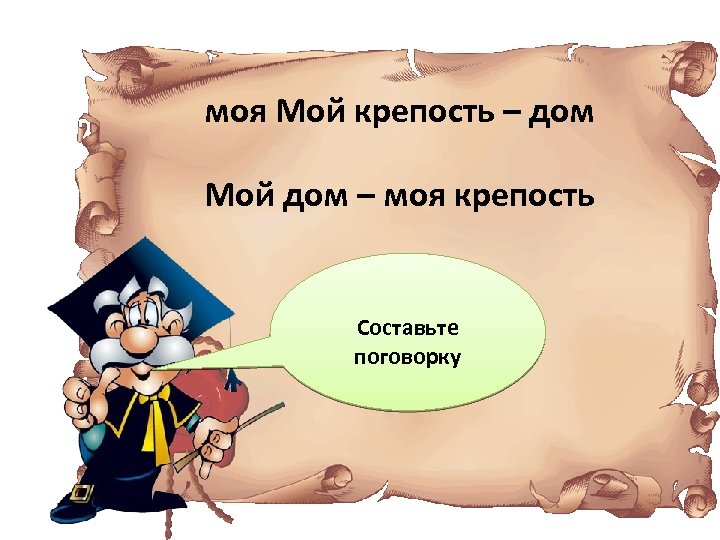 моя Мой крепость – дом

Мой дом – моя крепость

Составьте поговорку